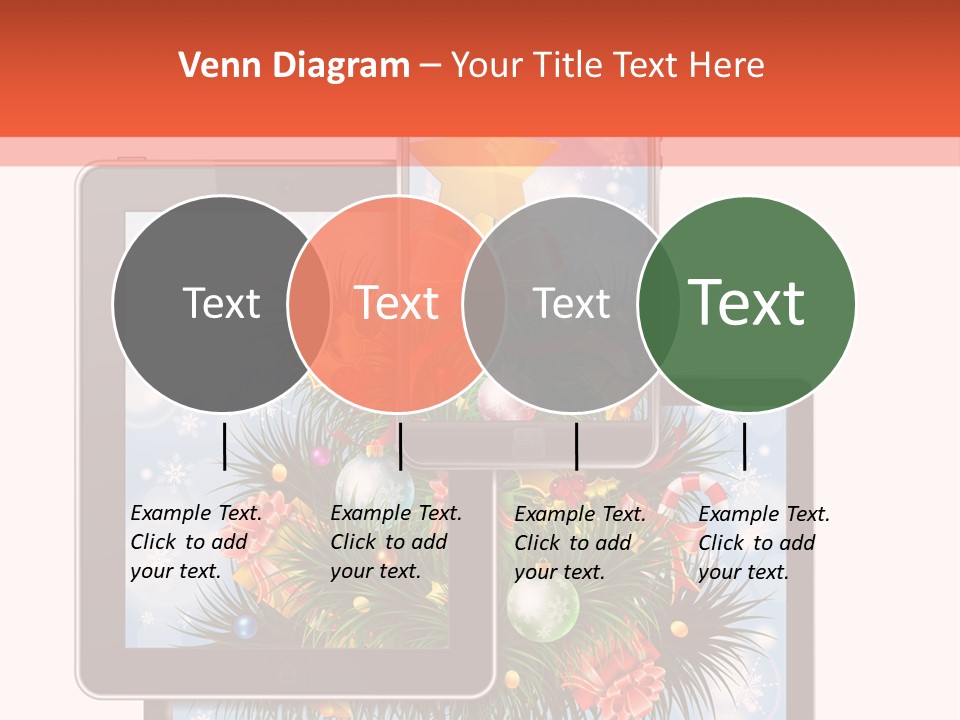 Venn Diagram – Your Title Text Here

Text

Text

Text

Text

Example Text. Click to add your text.

Example Text. Click to add your text.

Example Text. Click to add your text.

Example Text. Click to add your text.